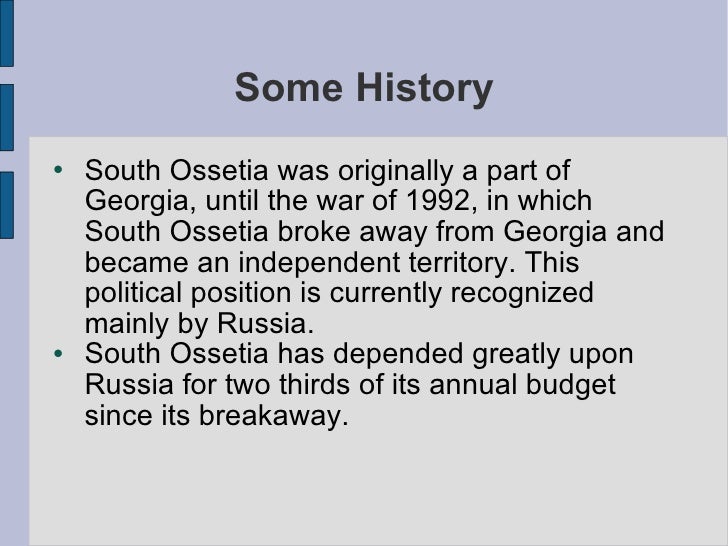 Some History

• South Ossetia was originally a part of Georgia, until the war of 1992, in which South Ossetia broke away from Georgia and became an independent territory. This political position is currently recognized mainly by Russia.
• South Ossetia has depended greatly upon Russia for two thirds of its annual budget since its breakaway.